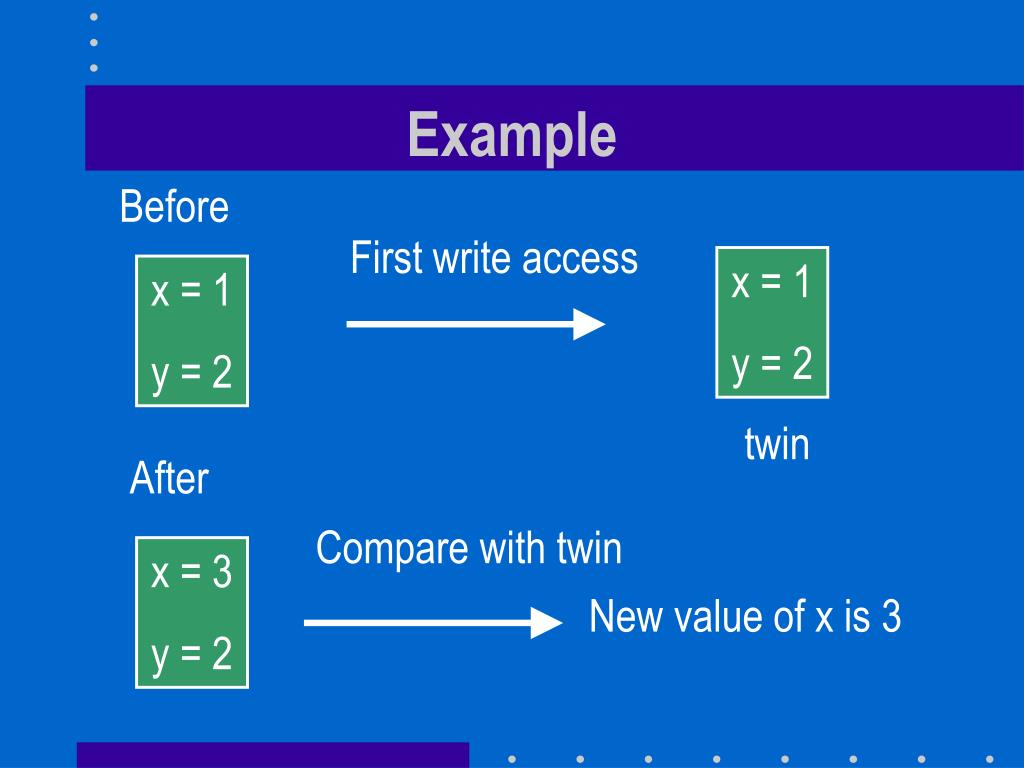 Example

Before

x = 1

y = 2

First write access

x = 1

y = 2

twin

After

x = 3

y = 2

Compare with twin

New value of x is 3